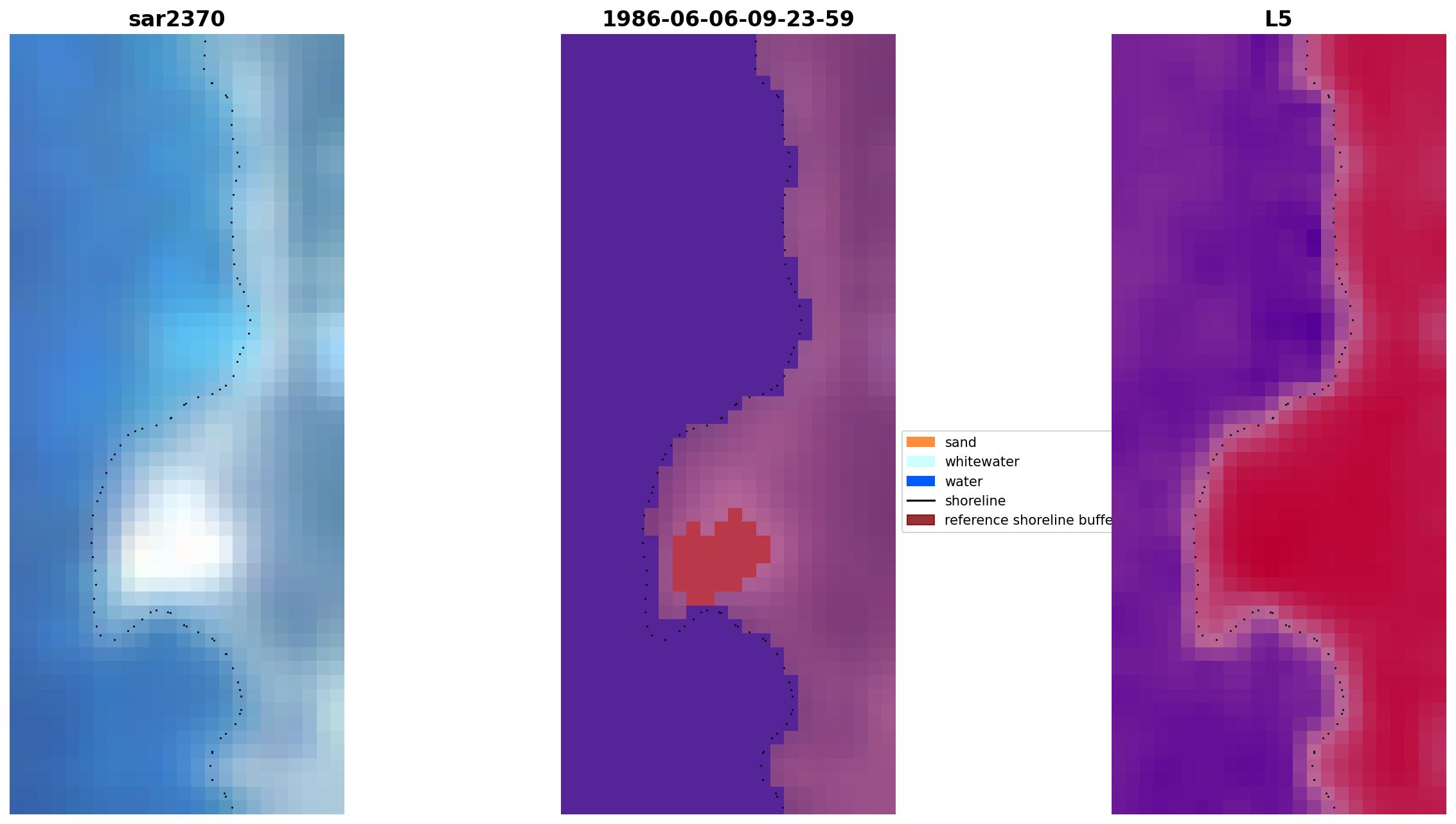 sar2370

1986-06-06-09-23-59

L5

sand
whitewater
water
shoreline
reference shoreline buffe